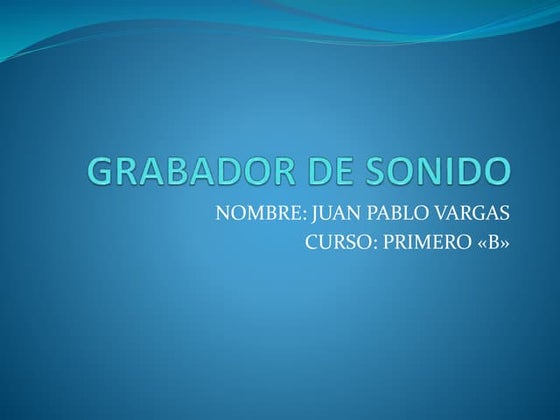 GRABADOR DE SONIDO

NOMBRE: JUAN PABLO VARGAS
CURSO: PRIMERO «B»